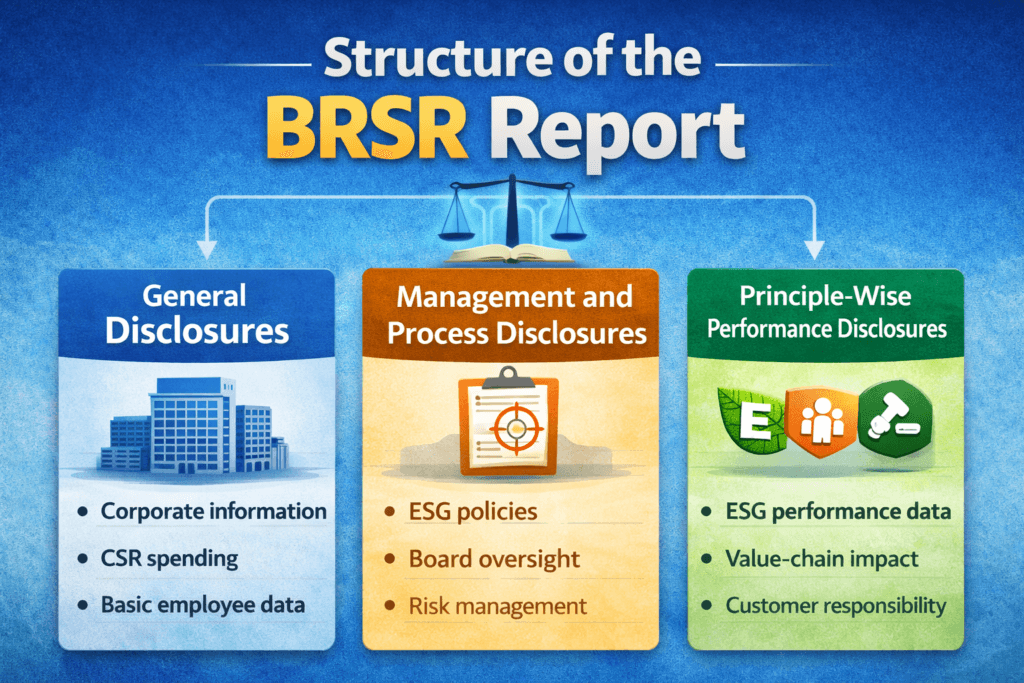 Structure of the BRSR Report

General Disclosures

- Corporate information
- CSR spending
- Basic employee data

Management and Process Disclosures

- ESG policies
- Board oversight
- Risk management

Principle-Wise Performance Disclosures

E

- ESG performance data
- Value-chain impact
- Customer responsibility